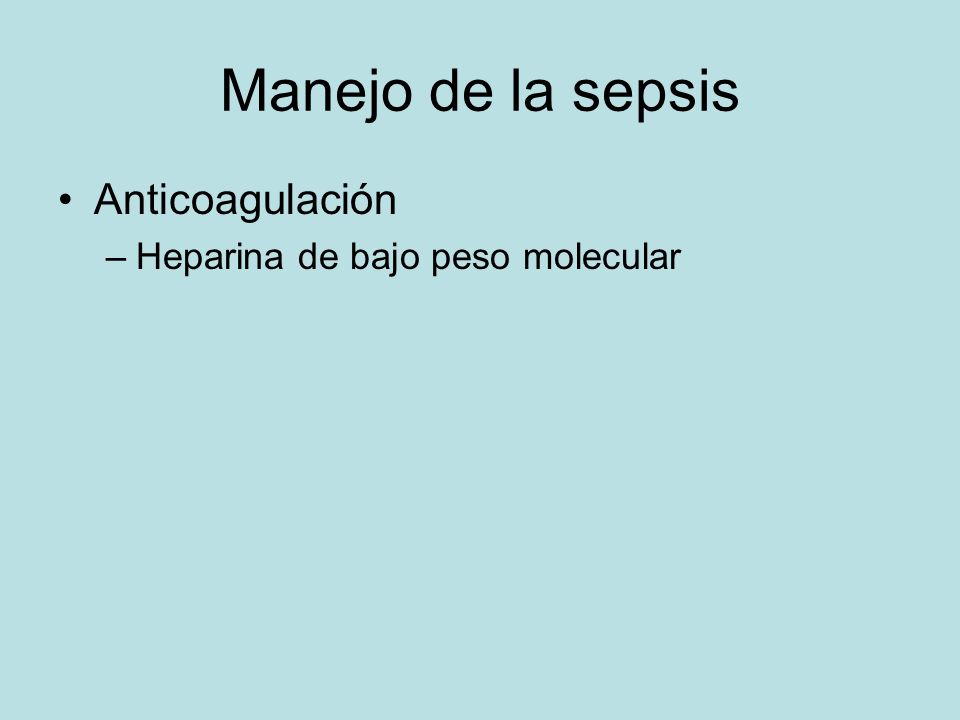 Manejo de la sepsis

• Anticoagulación
– Heparina de bajo peso molecular